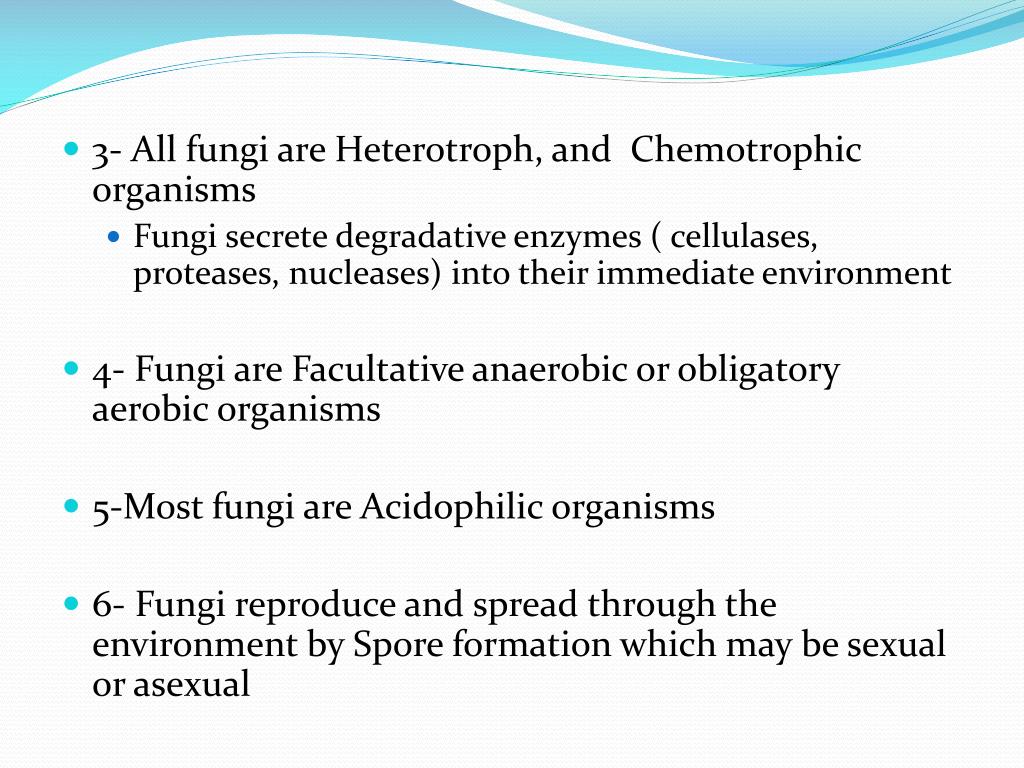 3- All fungi are Heterotroph, and  Chemotrophic organisms

Fungi secrete degradative enzymes ( cellulases, proteases, nucleases) into their immediate environment

4- Fungi are Facultative anaerobic or obligatory aerobic organisms

5-Most fungi are Acidophilic organisms

6- Fungi reproduce and spread through the environment by Spore formation which may be sexual or asexual